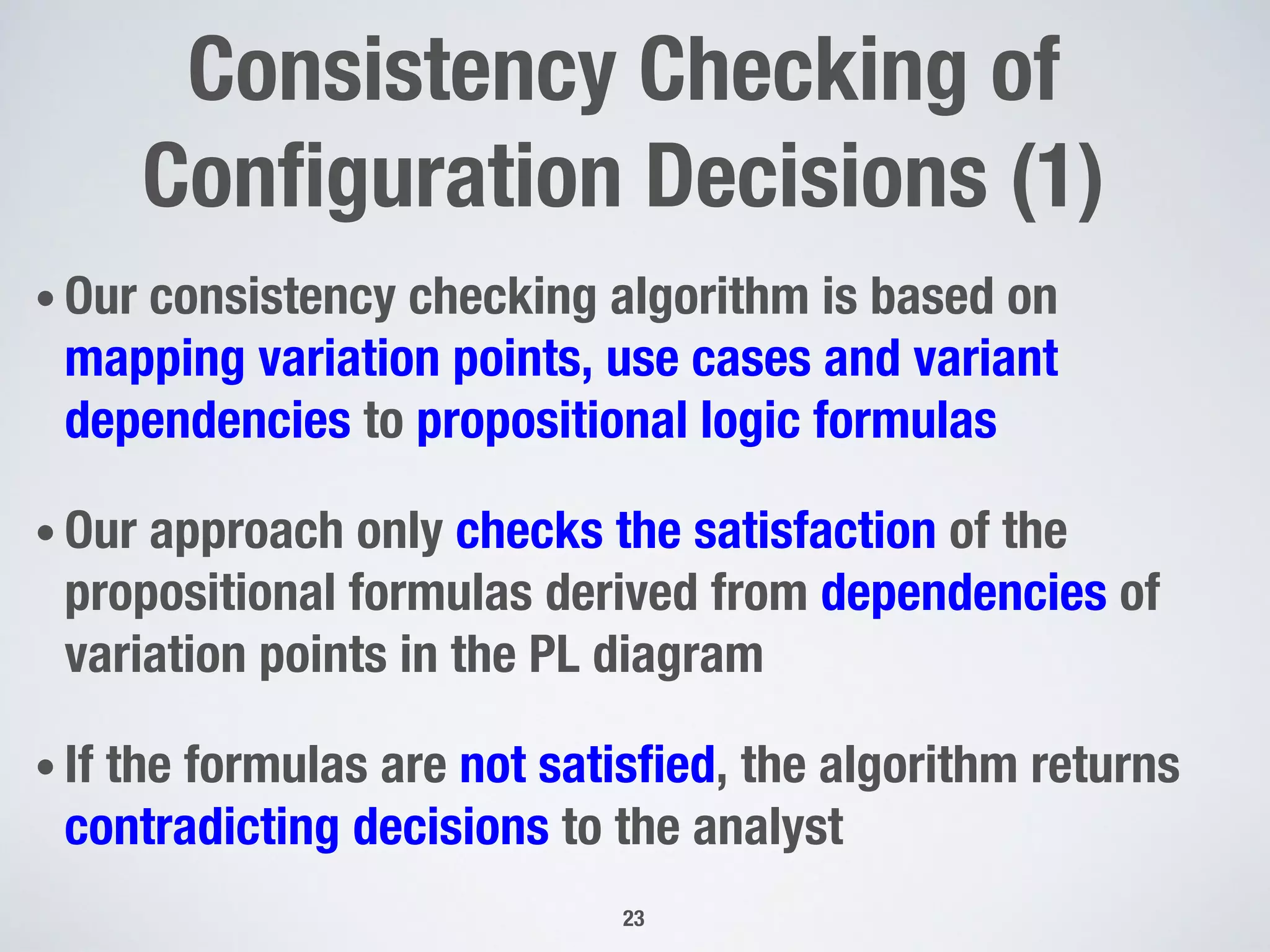 Consistency Checking of Configuration Decisions (1)

• Our consistency checking algorithm is based on mapping variation points, use cases and variant dependencies to propositional logic formulas

• Our approach only checks the satisfaction of the propositional formulas derived from dependencies of variation points in the PL diagram

• If the formulas are not satisfied, the algorithm returns contradicting decisions to the analyst

23